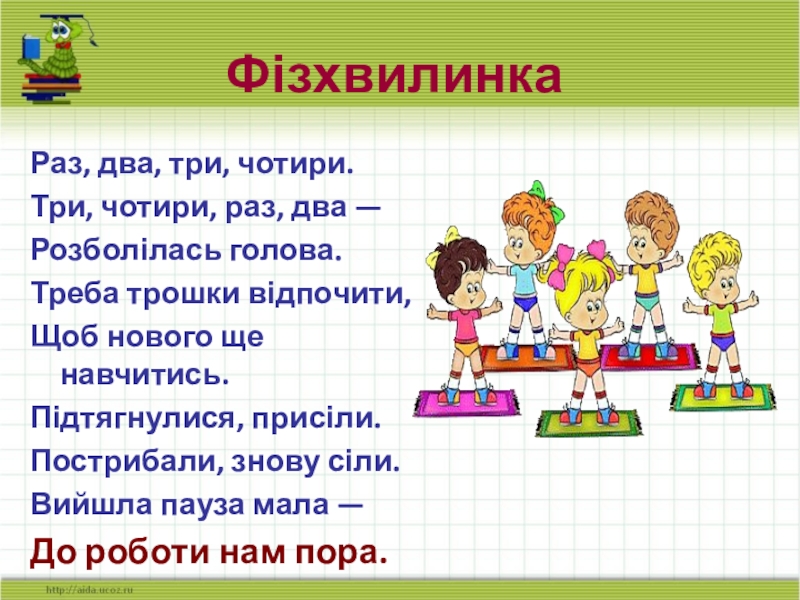 Фізхвилинка

Раз, два, три, чотири.
Три, чотири, раз, два —
Розболілась голова.
Треба трошки відпочити,
Щоб нового ще навчитись.
Підтягнулися, присіли.
Пострибали, знову сіли.
Вийшла пауза мала —
До роботи нам пора.

http://aida.ucoz.ru